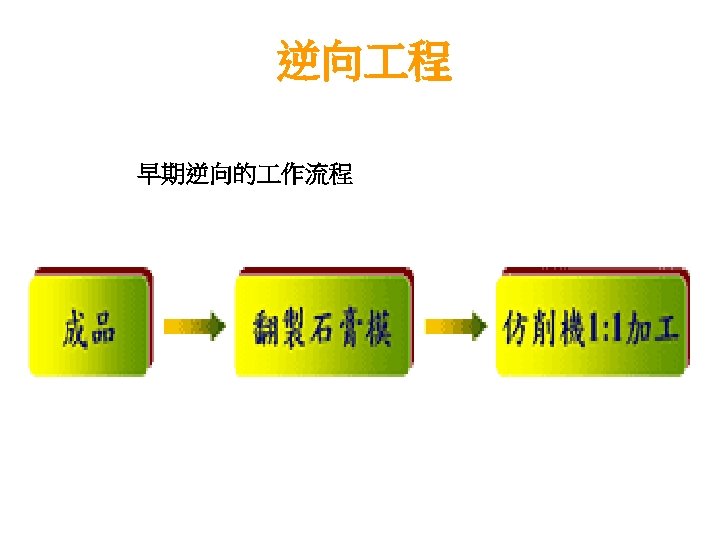 逆向工程

早期逆向的工作流程

成品

翻製石膏模

仿削機1:1加工